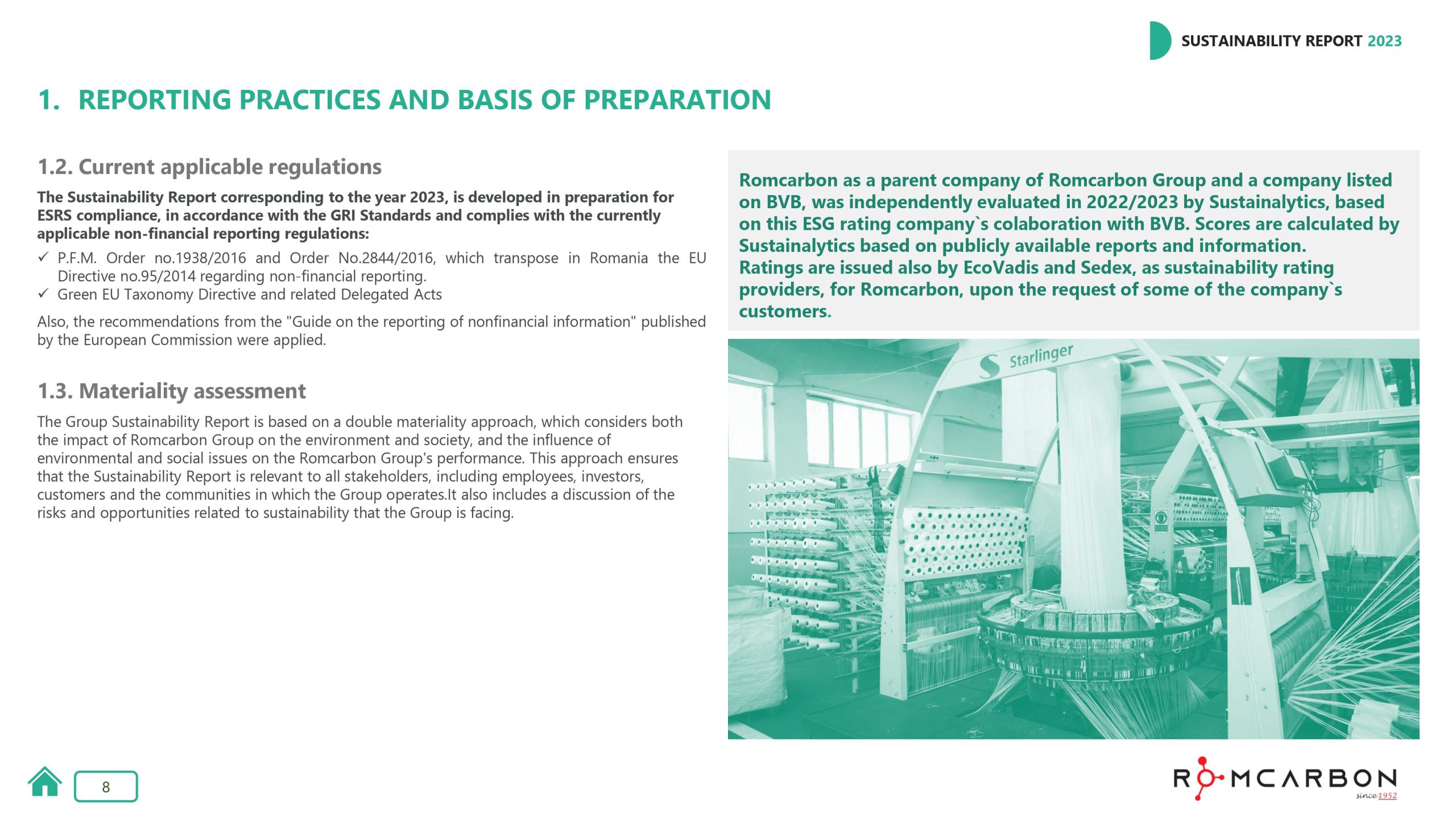 SUSTAINABILITY REPORT 2023

1. REPORTING PRACTICES AND BASIS OF PREPARATION

1.2. Current applicable regulations

The Sustainability Report corresponding to the year 2023, is developed in preparation for ESRS compliance, in accordance with the GRI Standards and complies with the currently applicable non-financial reporting regulations:

✓ P.F.M. Order no.1938/2016 and Order No.2844/2016, which transpose in Romania the EU Directive no.95/2014 regarding non-financial reporting.
✓ Green EU Taxonomy Directive and related Delegated Acts

Also, the recommendations from the "Guide on the reporting of nonfinancial information" published by the European Commission were applied.

1.3. Materiality assessment

The Group Sustainability Report is based on a double materiality approach, which considers both the impact of Romcarbon Group on the environment and society, and the influence of environmental and social issues on the Romcarbon Group's performance. This approach ensures that the Sustainability Report is relevant to all stakeholders, including employees, investors, customers and the communities in which the Group operates.It also includes a discussion of the risks and opportunities related to sustainability that the Group is facing.

Romcarbon as a parent company of Romcarbon Group and a company listed on BVB, was independently evaluated in 2022/2023 by Sustainalytics, based on this ESG rating company`s colaboration with BVB. Scores are calculated by Sustainalytics based on publicly available reports and information.
Ratings are issued also by EcoVadis and Sedex, as sustainability rating providers, for Romcarbon, upon the request of some of the company`s customers.

Starlinger

8

ROMCARBON since 1952